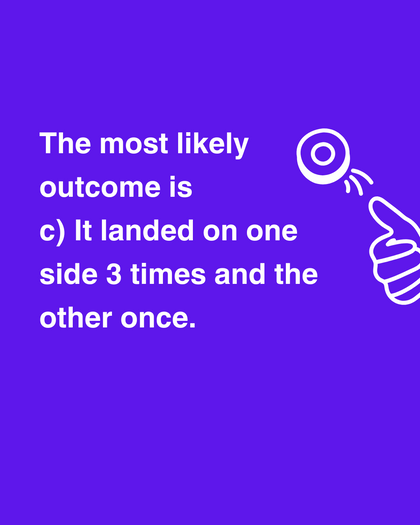 The most likely outcome is
c) It landed on one side 3 times and the other once.